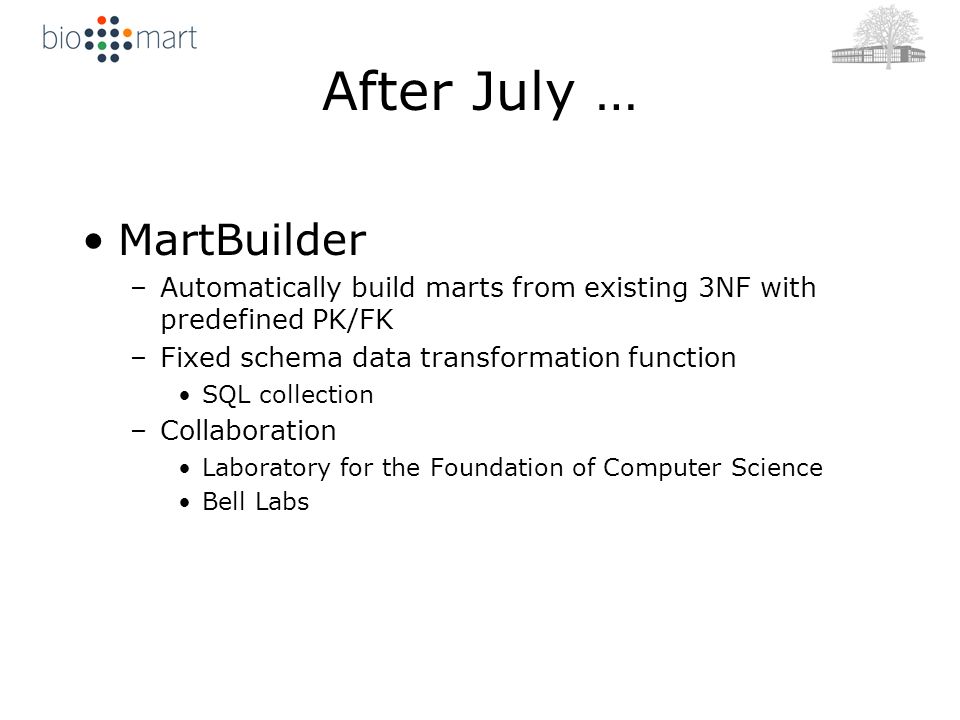 bio mart

After July …

• MartBuilder
– Automatically build marts from existing 3NF with predefined PK/FK
– Fixed schema data transformation function
• SQL collection
– Collaboration
• Laboratory for the Foundation of Computer Science
• Bell Labs